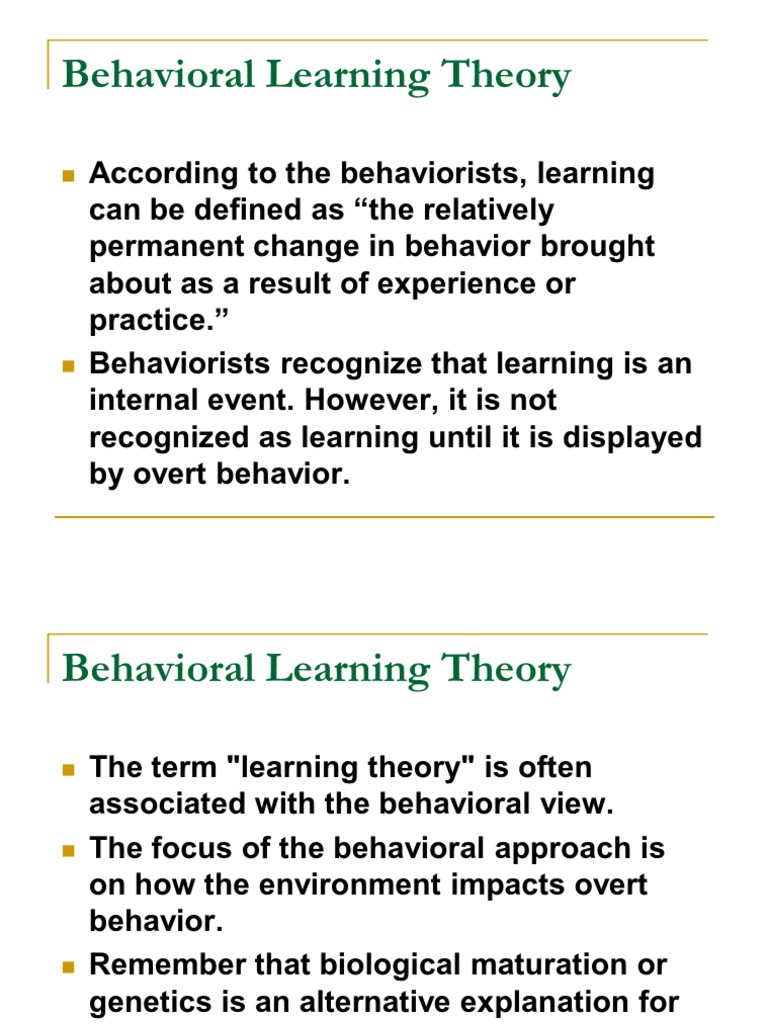 Behavioral Learning Theory

According to the behaviorists, learning can be defined as “the relatively permanent change in behavior brought about as a result of experience or practice.”

Behaviorists recognize that learning is an internal event. However, it is not recognized as learning until it is displayed by overt behavior.

Behavioral Learning Theory

The term "learning theory" is often associated with the behavioral view.

The focus of the behavioral approach is on how the environment impacts overt behavior.

Remember that biological maturation or genetics is an alternative explanation for